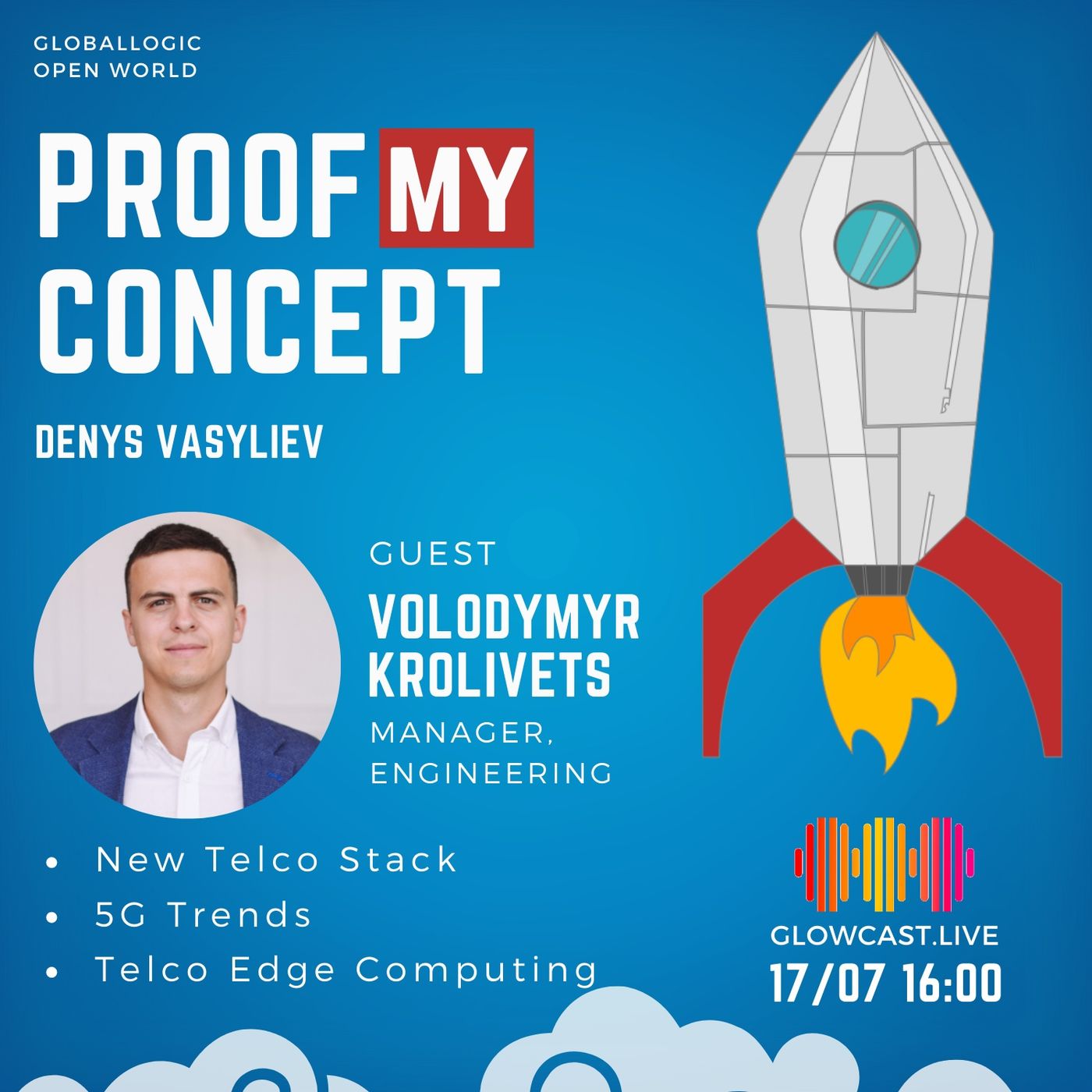 GLOBALLOGIC
OPEN WORLD

PROOF MY CONCEPT

DENYS VASYLIEV

GUEST
VOLODYMYR KROLIVETS
MANAGER, ENGINEERING

• New Telco Stack
• 5G Trends
• Telco Edge Computing

GLOWCAST.LIVE
17/07 16:00